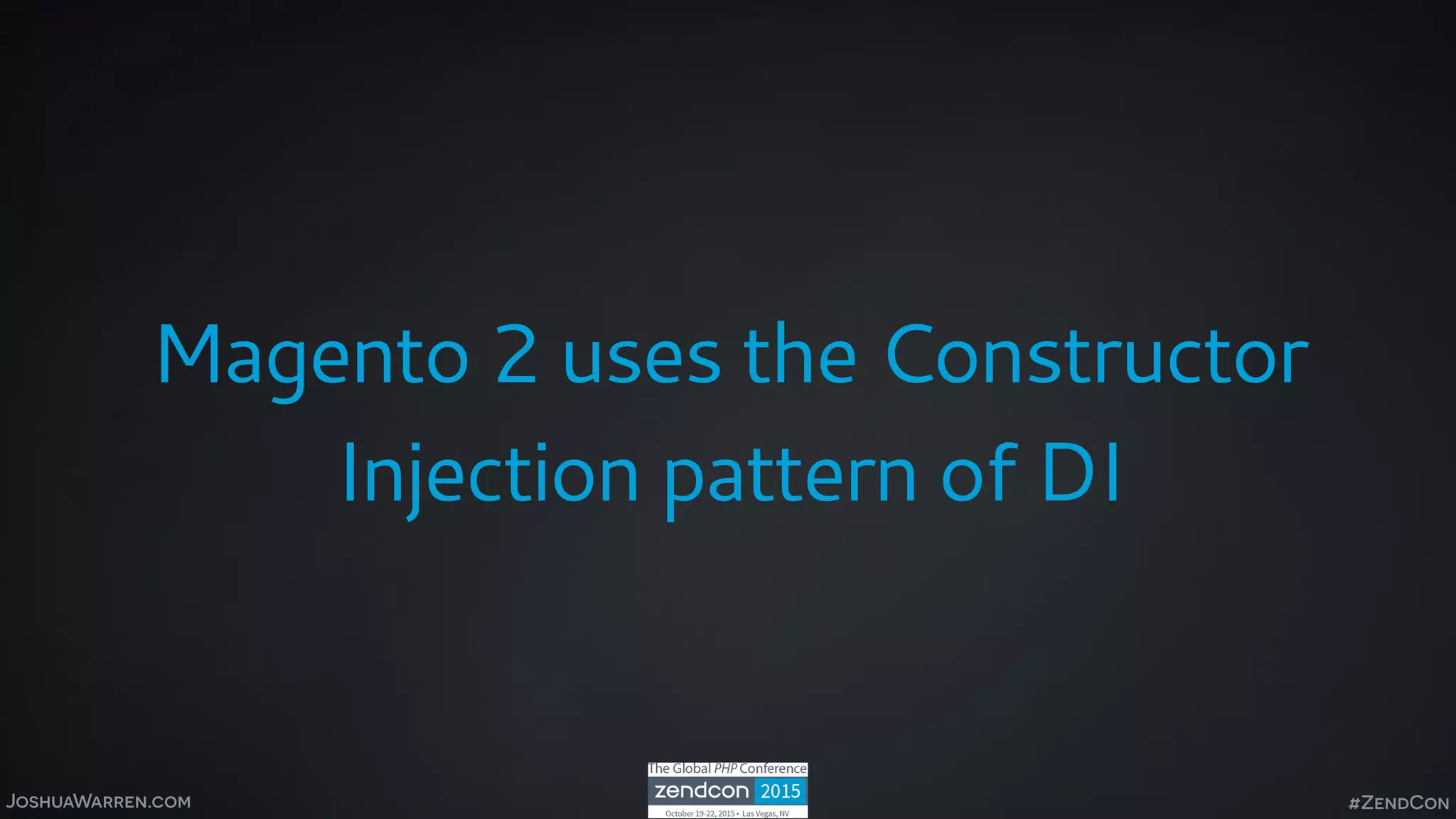 Magento 2 uses the Constructor Injection pattern of DI

JoshuaWarren.com

The Global PHP Conference
zendcon 2015
October 19-22, 2015 • Las Vegas, NV

#ZendCon